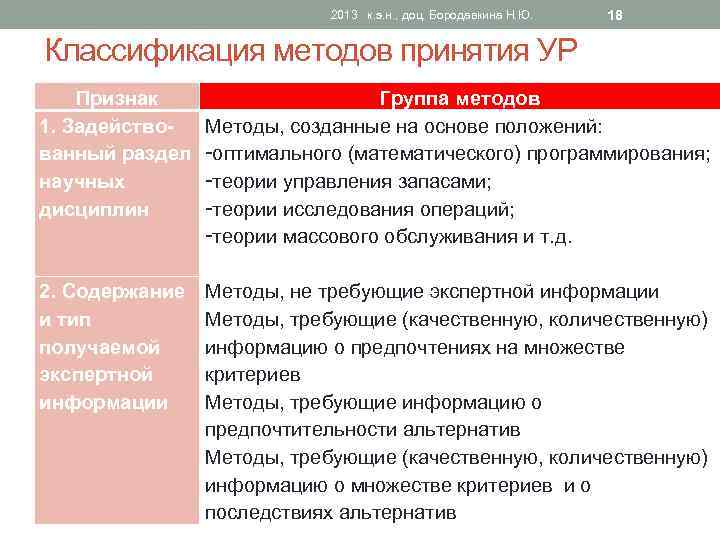 2013 к.э.н., доц. Бородавкина Н.Ю.

18

Классификация методов принятия УР

| Признак | Группа методов |
|---|---|
| 1. Задействованный раздел научных дисциплин | Методы, созданные на основе положений: -оптимального (математического) программирования; -теории управления запасами; -теории исследования операций; -теории массового обслуживания и т.д. |
| 2. Содержание и тип получаемой экспертной информации | Методы, не требующие экспертной информации Методы, требующие (качественную, количественную) информацию о предпочтениях на множестве критериев Методы, требующие информацию о предпочтительности альтернатив Методы, требующие (качественную, количественную) информацию о множестве критериев и о последствиях альтернатив |